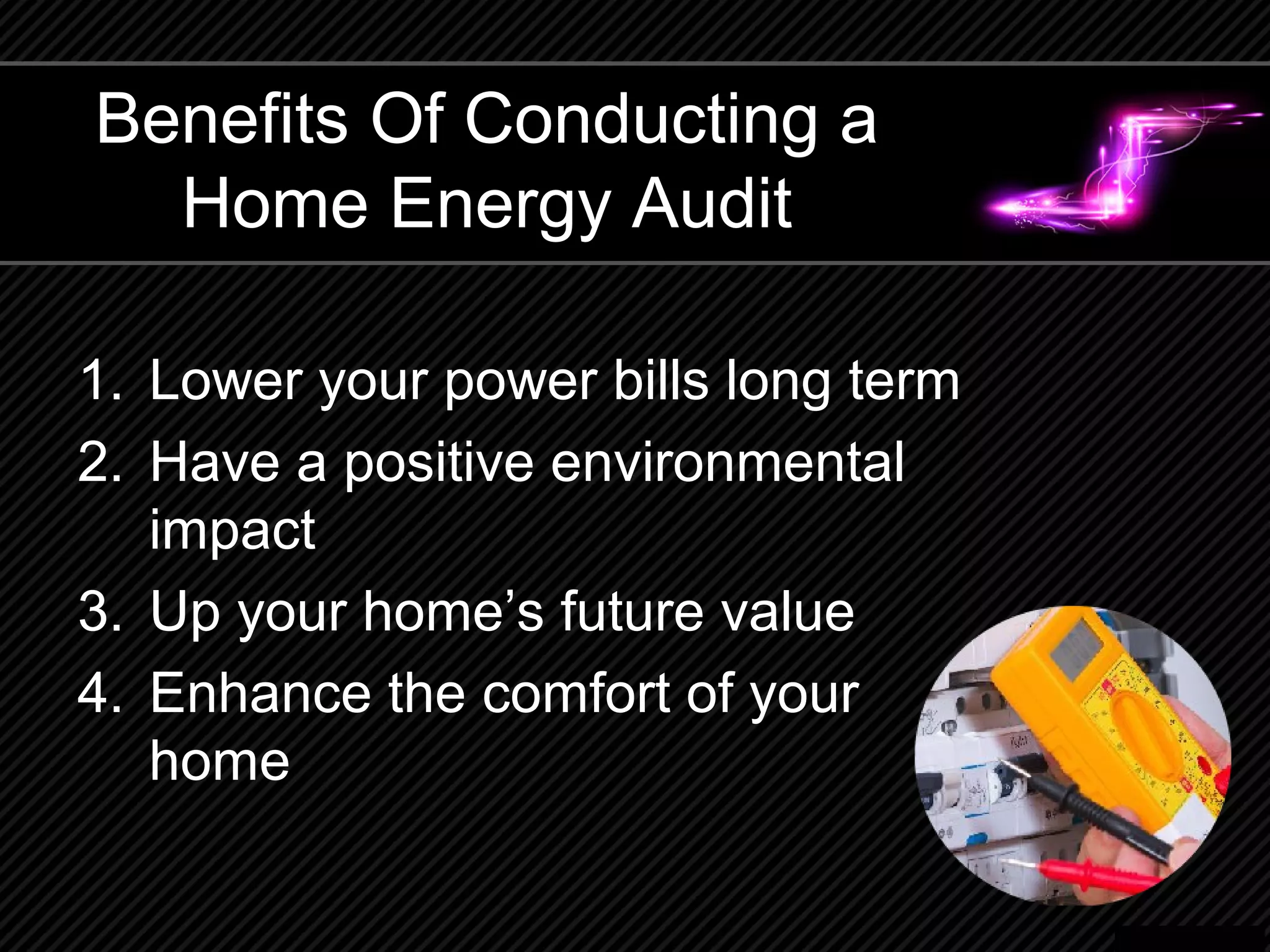 Benefits Of Conducting a Home Energy Audit

1. Lower your power bills long term
2. Have a positive environmental impact
3. Up your home’s future value
4. Enhance the comfort of your home